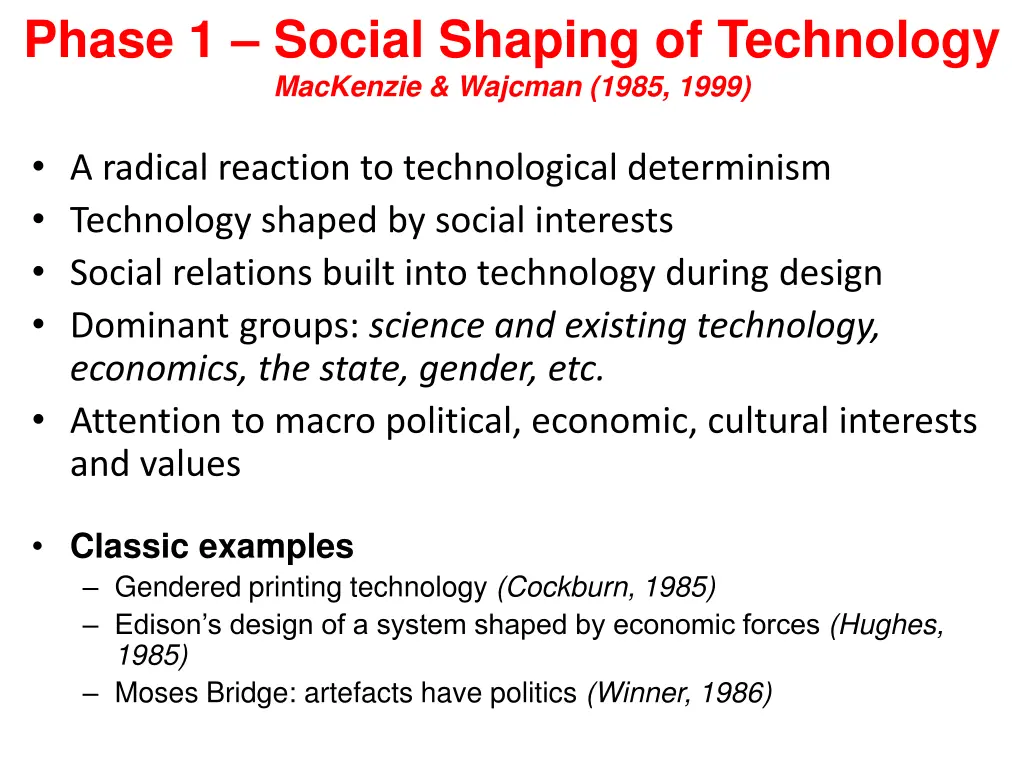 Phase 1 – Social Shaping of Technology
MacKenzie & Wajcman (1985, 1999)

• A radical reaction to technological determinism
• Technology shaped by social interests
• Social relations built into technology during design
• Dominant groups: science and existing technology, economics, the state, gender, etc.
• Attention to macro political, economic, cultural interests and values

• Classic examples
– Gendered printing technology (Cockburn, 1985)
– Edison's design of a system shaped by economic forces (Hughes, 1985)
– Moses Bridge: artefacts have politics (Winner, 1986)